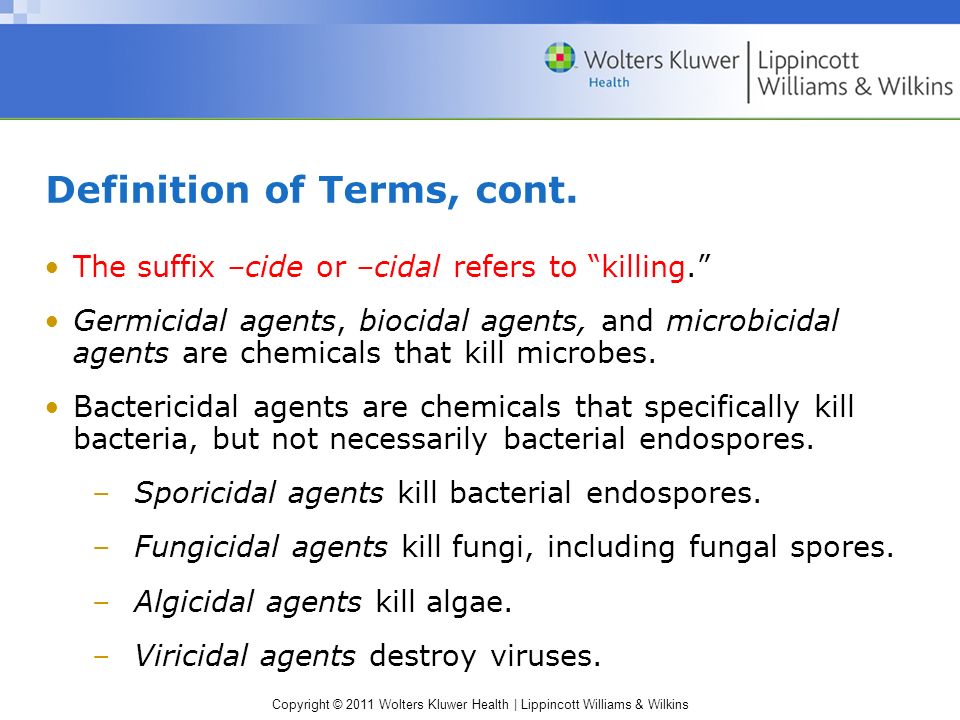 Wolters Kluwer Health | Lippincott Williams & Wilkins

Definition of Terms, cont.

• The suffix –cide or –cidal refers to “killing.”

• Germicidal agents, biocidal agents, and microbicidal agents are chemicals that kill microbes.

• Bactericidal agents are chemicals that specifically kill bacteria, but not necessarily bacterial endospores.

– Sporicidal agents kill bacterial endospores.

– Fungicidal agents kill fungi, including fungal spores.

– Algicidal agents kill algae.

– Viricidal agents destroy viruses.

Copyright © 2011 Wolters Kluwer Health | Lippincott Williams & Wilkins